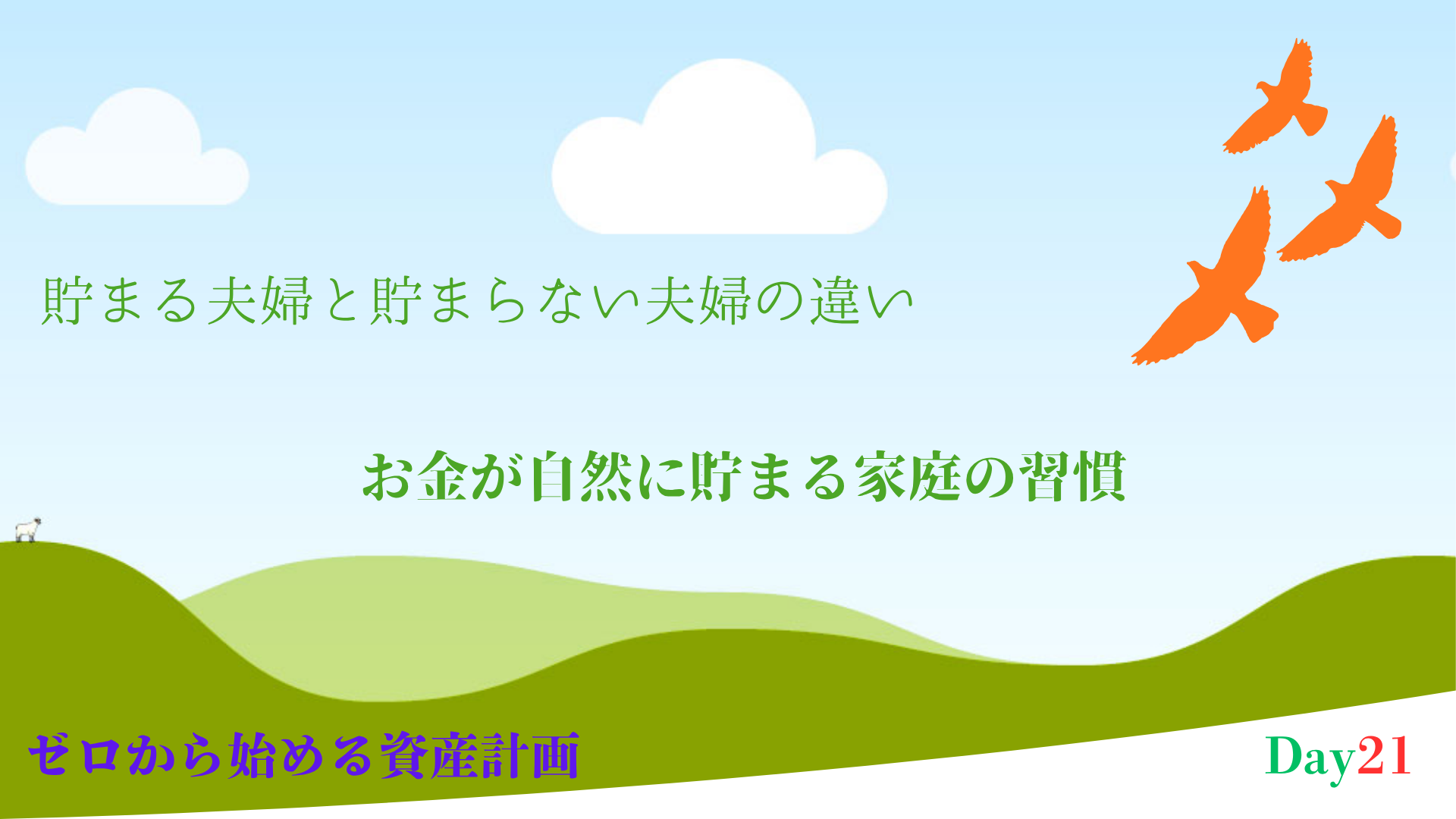 貯まる夫婦と貯まらない夫婦の違い

お金が自然に貯まる家庭の習慣

ゼロから始める資産計画

Day21